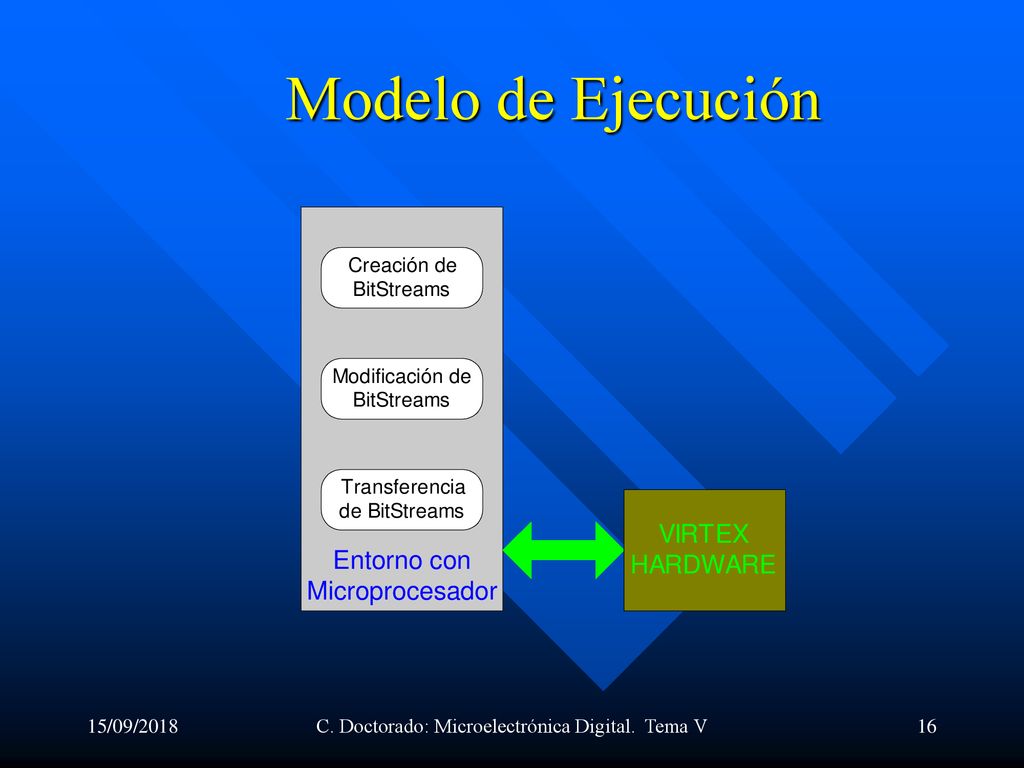 Modelo de Ejecución

Creación de BitStreams

Modificación de BitStreams

Transferencia de BitStreams

Entorno con Microprocesador

VIRTEX HARDWARE

15/09/2018

C. Doctorado: Microelectrónica Digital. Tema V

16